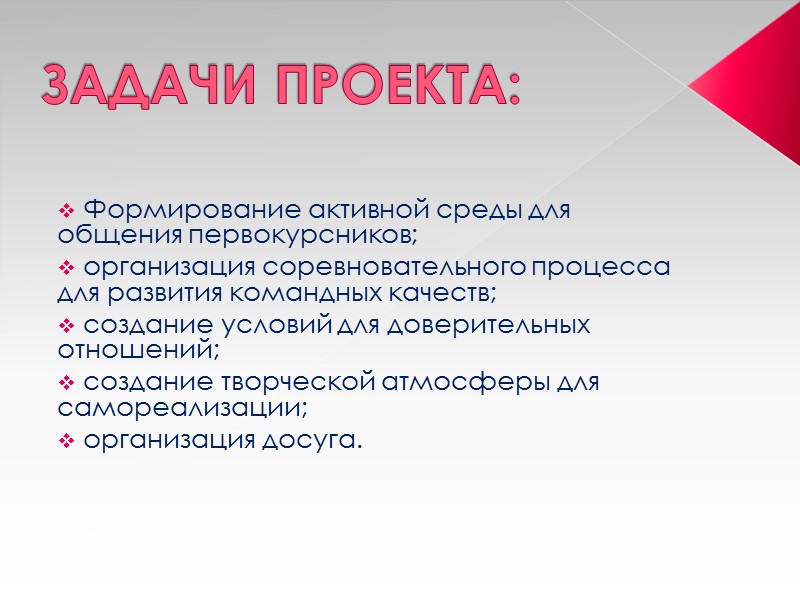 ЗАДАЧИ ПРОЕКТА:

❖ Формирование активной среды для общения первокурсников;
❖ организация соревновательного процесса для развития командных качеств;
❖ создание условий для доверительных отношений;
❖ создание творческой атмосферы для самореализации;
❖ организация досуга.